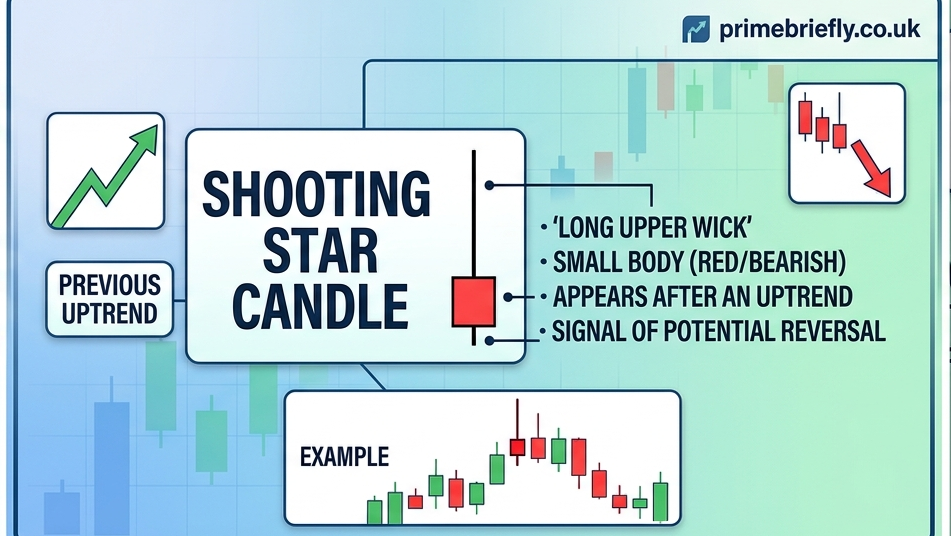 primebriefly.co.uk

PREVIOUS UPTREND

SHOOTING STAR CANDLE

• 'LONG UPPER WICK'
• SMALL BODY (RED/BEARISH)
• APPEARS AFTER AN UPTREND
• SIGNAL OF POTENTIAL REVERSAL

EXAMPLE